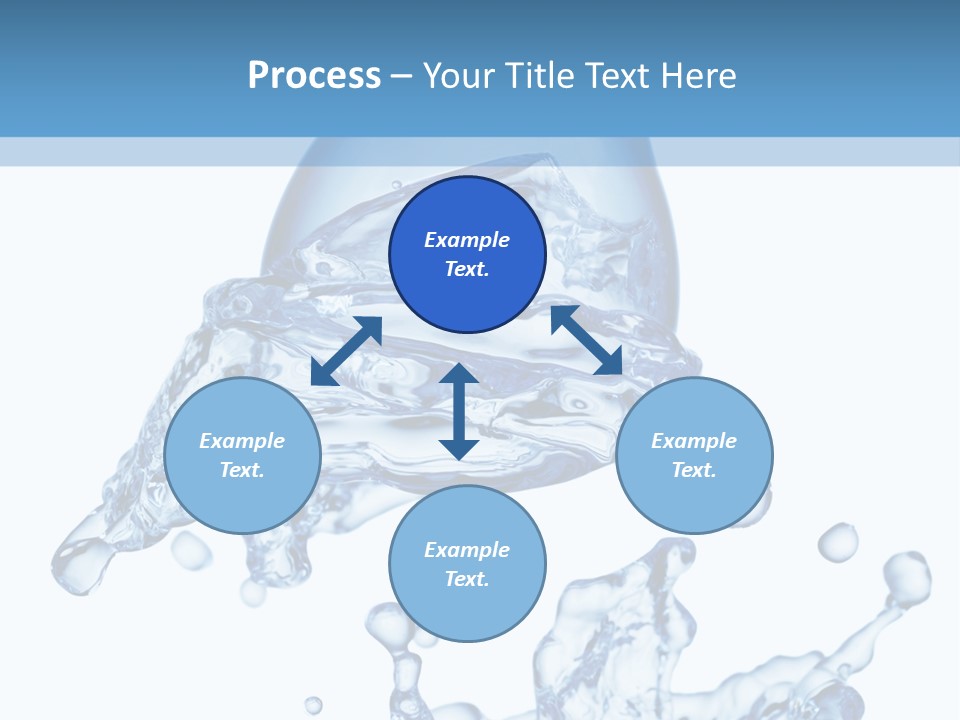 Process – Your Title Text Here

Example Text.

Example Text.

Example Text.

Example Text.